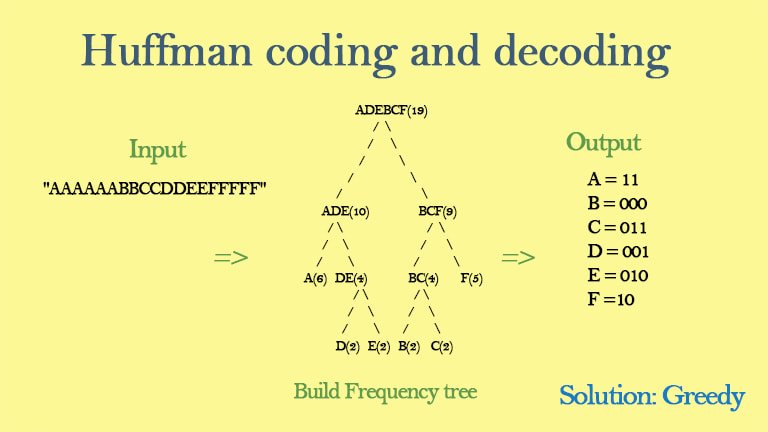 Huffman coding and decoding

Input

"AAAAAABBCCDDEEFFFFF"

=>

ADEBCF(19)

ADE(10) BCF(9)

A(6) DE(4) BC(4) F(5)

D(2) E(2) B(2) C(2)

Build Frequency tree

=>

Output

A = 11
B = 000
C = 011
D = 001
E = 010
F = 10

Solution: Greedy